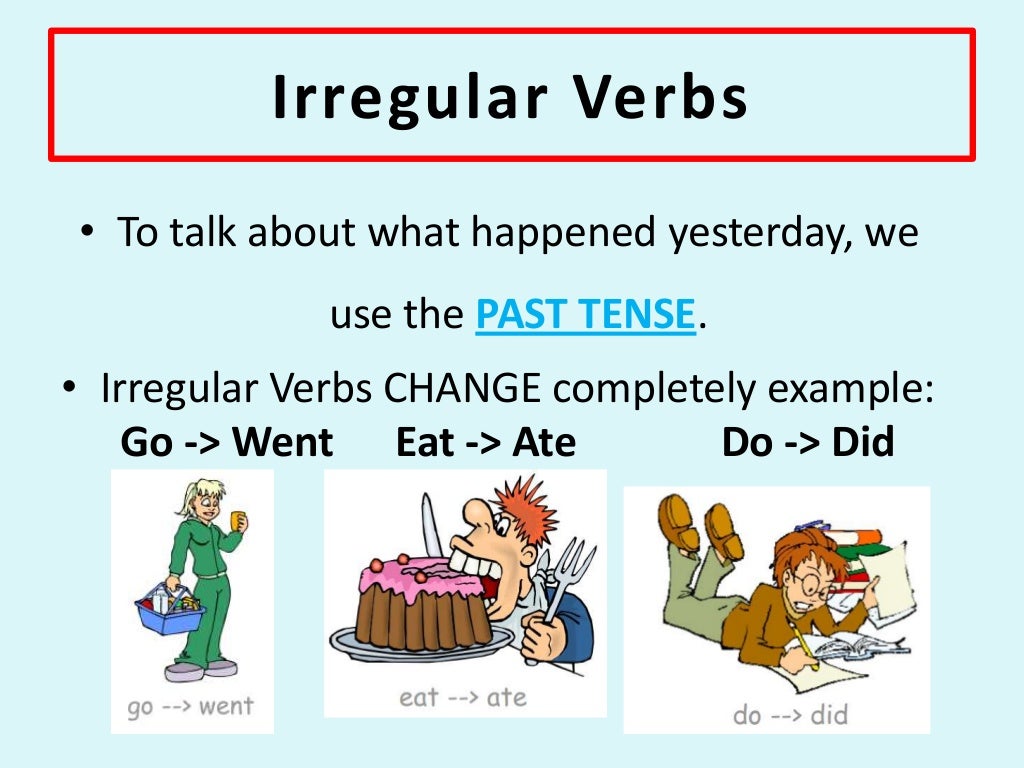 Irregular Verbs

• To talk about what happened yesterday, we use the PAST TENSE.

• Irregular Verbs CHANGE completely example:

Go -> Went Eat -> Ate Do -> Did

go --> went

eat --> ate

do --> did